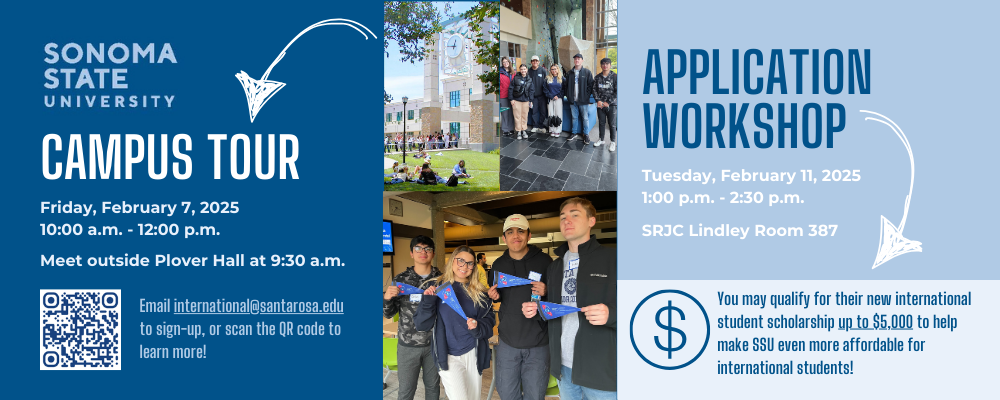 SONOMA STATE UNIVERSITY

CAMPUS TOUR

Friday, February 7, 2025
10:00 a.m. - 12:00 p.m.

Meet outside Plover Hall at 9:30 a.m.

Email international@santarosa.edu to sign-up, or scan the QR code to learn more!

APPLICATION WORKSHOP

Tuesday, February 11, 2025
1:00 p.m. - 2:30 p.m.

SRJC Lindley Room 387

$

You may qualify for their new international student scholarship up to $5,000 to help make SSU even more affordable for international students!